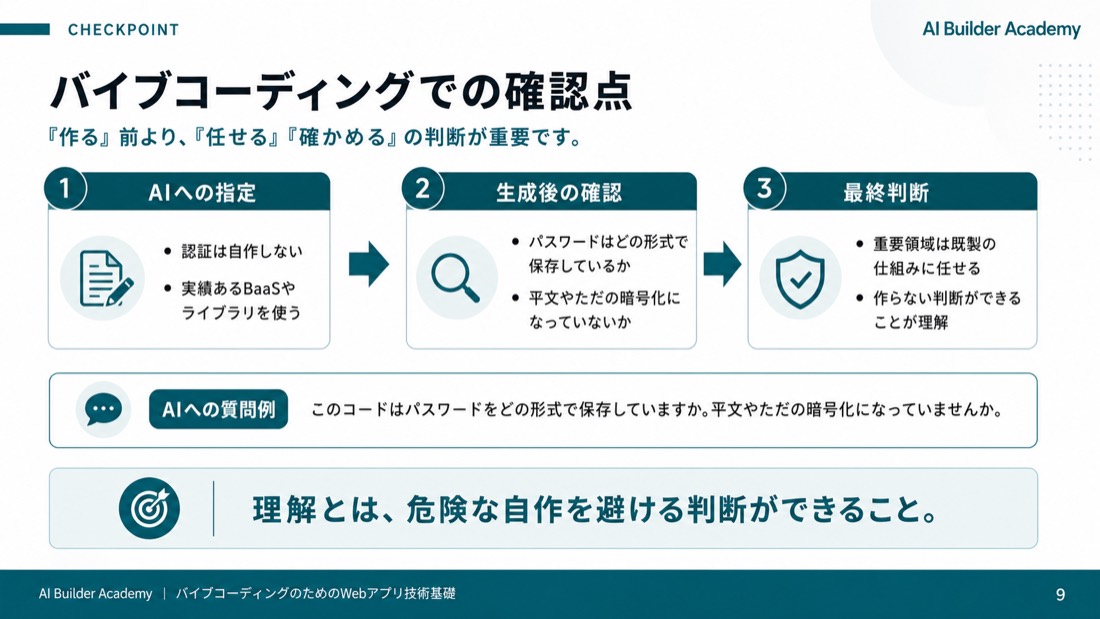 CHECKPOINT

AI Builder Academy

バイブコーディングでの確認点

『作る』前より、『任せる』『確かめる』の判断が重要です。

1 AIへの指定

• 認証は自作しない
• 実績あるBaaSやライブラリを使う

2 生成後の確認

• パスワードはどの形式で保存しているか
• 平文やただの暗号化になっていないか

3 最終判断

• 重要領域は既製の仕組みに任せる
• 作らない判断ができることが理解

AIへの質問例 このコードはパスワードをどの形式で保存していますか。平文やただの暗号化になっていませんか。

理解とは、危険な自作を避ける判断ができること。

AI Builder Academy | バイブコーディングのためのWebアプリ技術基礎

9